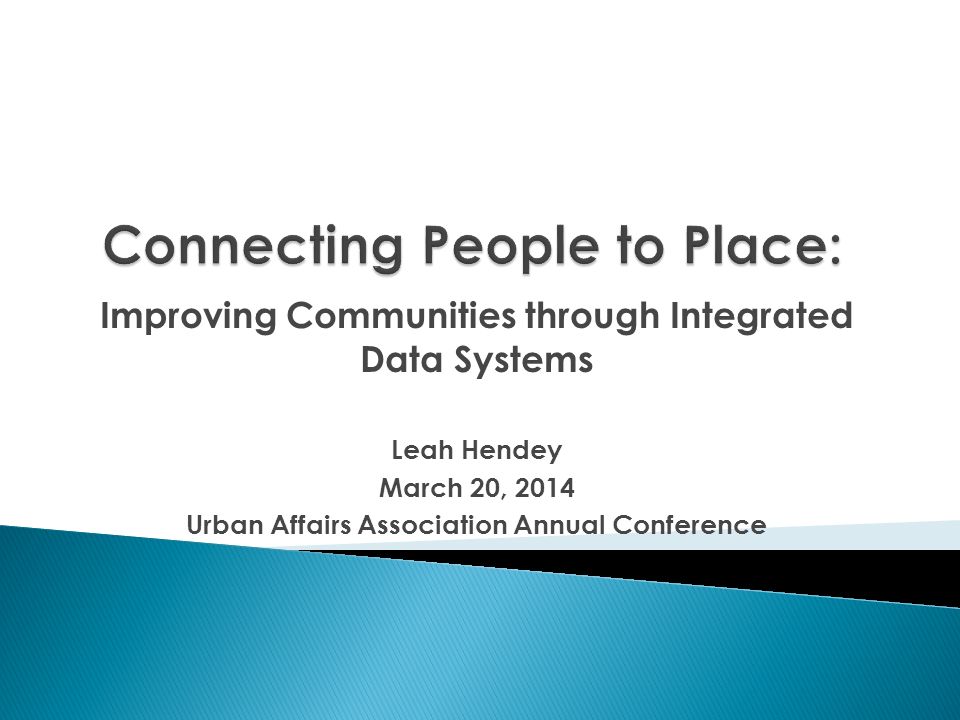 Connecting People to Place:

Improving Communities through Integrated Data Systems

Leah Hendey
March 20, 2014
Urban Affairs Association Annual Conference